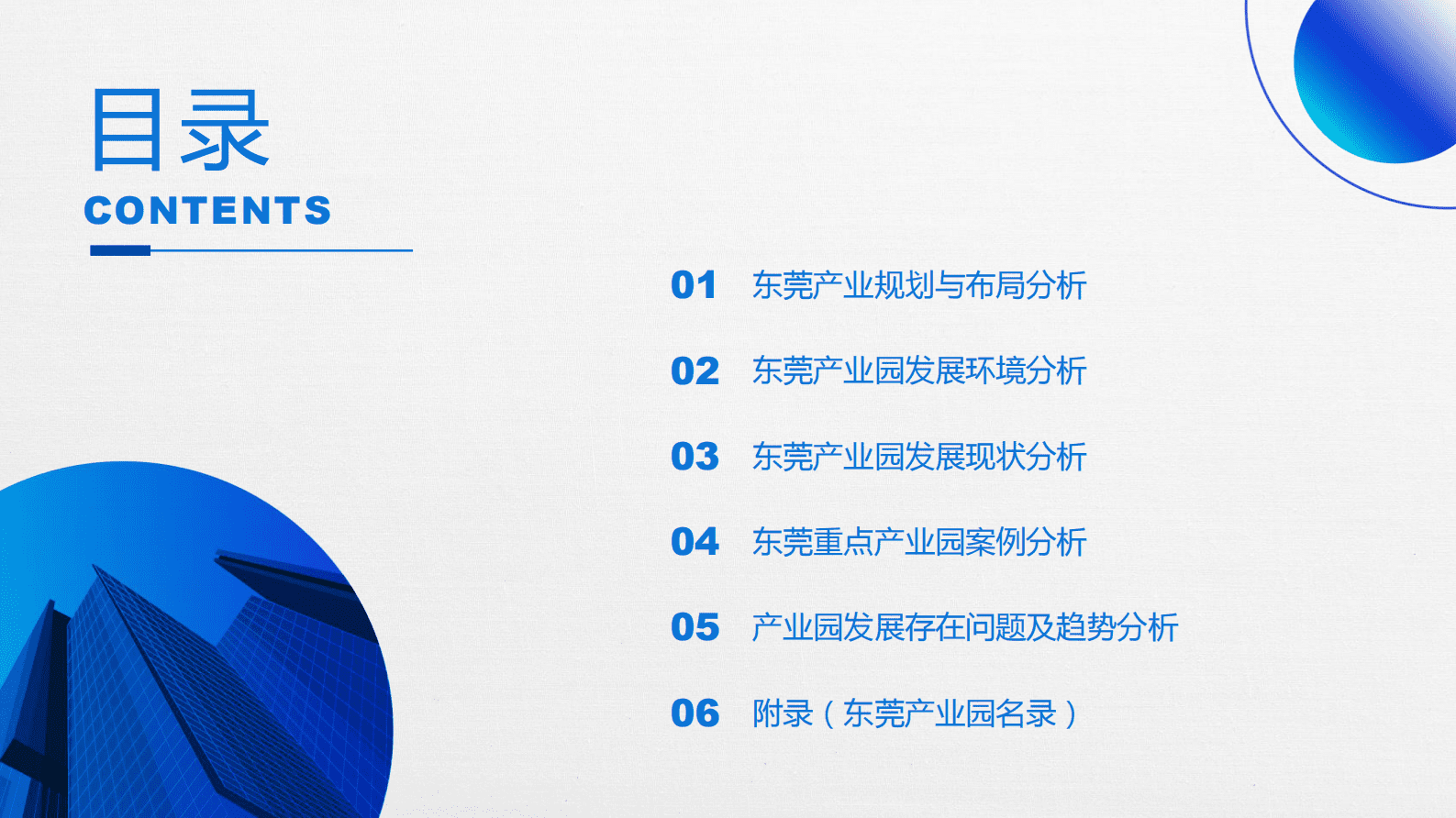 目录
CONTENTS

01 东莞产业规划与布局分析

02 东莞产业园发展环境分析

03 东莞产业园发展现状分析

04 东莞重点产业园案例分析

05 产业园发展存在问题及趋势分析

06 附录（东莞产业园名录）